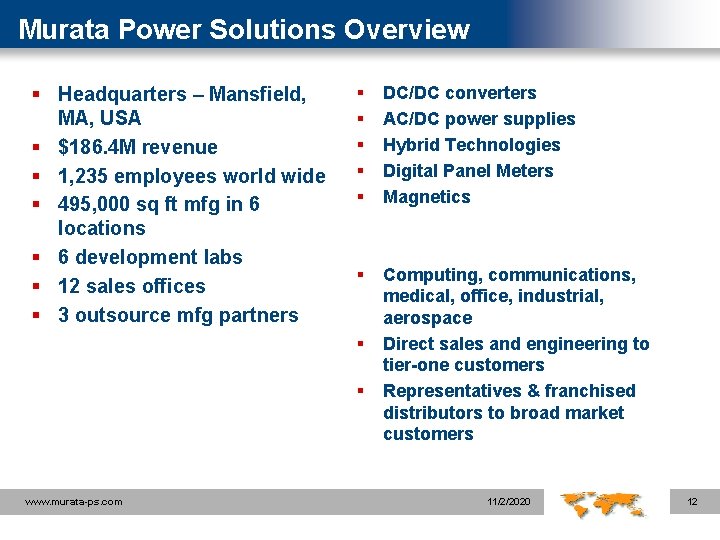 Murata Power Solutions Overview

- Headquarters – Mansfield, MA, USA
- \$186.4M revenue
- 1,235 employees world wide
- 495,000 sq ft mfg in 6 locations
- 6 development labs
- 12 sales offices
- 3 outsource mfg partners

- DC/DC converters
- AC/DC power supplies
- Hybrid Technologies
- Digital Panel Meters
- Magnetics

- Computing, communications, medical, office, industrial, aerospace
- Direct sales and engineering to tier-one customers
- Representatives & franchised distributors to broad market customers

www.murata-ps.com 11/2/2020 12